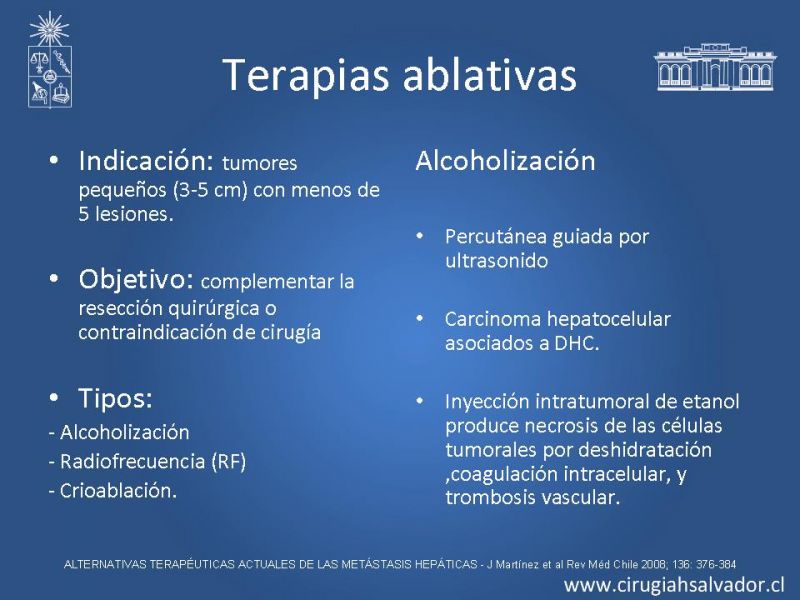 Terapias ablativas

• Indicación: tumores pequeños (3-5 cm) con menos de 5 lesiones.

• Objetivo: complementar la resección quirúrgica o contraindicación de cirugía

• Tipos:
- Alcoholización
- Radiofrecuencia (RF)
- Crioablación.

Alcoholización

• Percutánea guiada por ultrasonido

• Carcinoma hepatocelular asociados a DHC.

• Inyección intratumoral de etanol produce necrosis de las células tumorales por deshidratación ,coagulación intracelular, y trombosis vascular.

ALTERNATIVAS TERAPÉUTICAS ACTUALES DE LAS METÁSTASIS HEPÁTICAS - J Martínez et al Rev Méd Chile 2008; 136: 376-384

www.cirugiahsalvador.cl